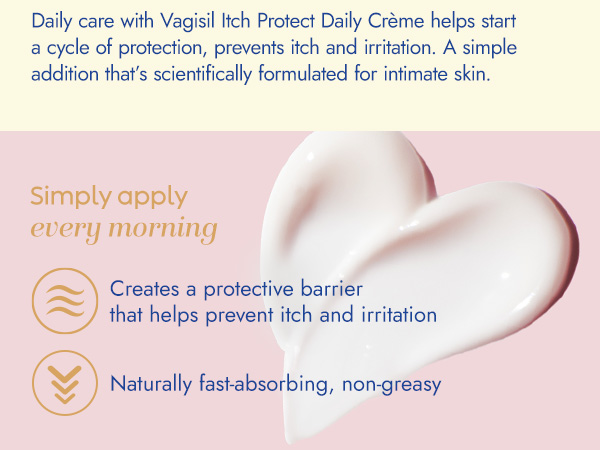 Daily care with Vagisil Itch Protect Daily Crème helps start a cycle of protection, prevents itch and irritation. A simple addition that's scientifically formulated for intimate skin.

Simply apply
every morning

Creates a protective barrier that helps prevent itch and irritation

Naturally fast-absorbing, non-greasy